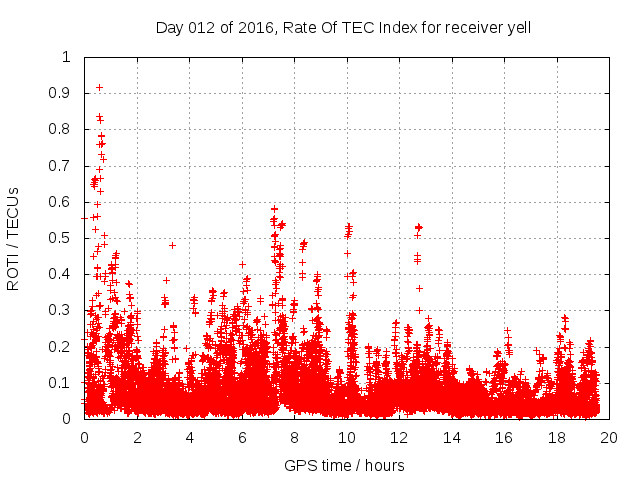 Day 012 of 2016, Rate Of TEC Index for receiver yell

ROTI / TECUs

1
0.9
0.8
0.7
0.6
0.5
0.4
0.3
0.2
0.1
0

0 2 4 6 8 10 12 14 16 18 20

GPS time / hours